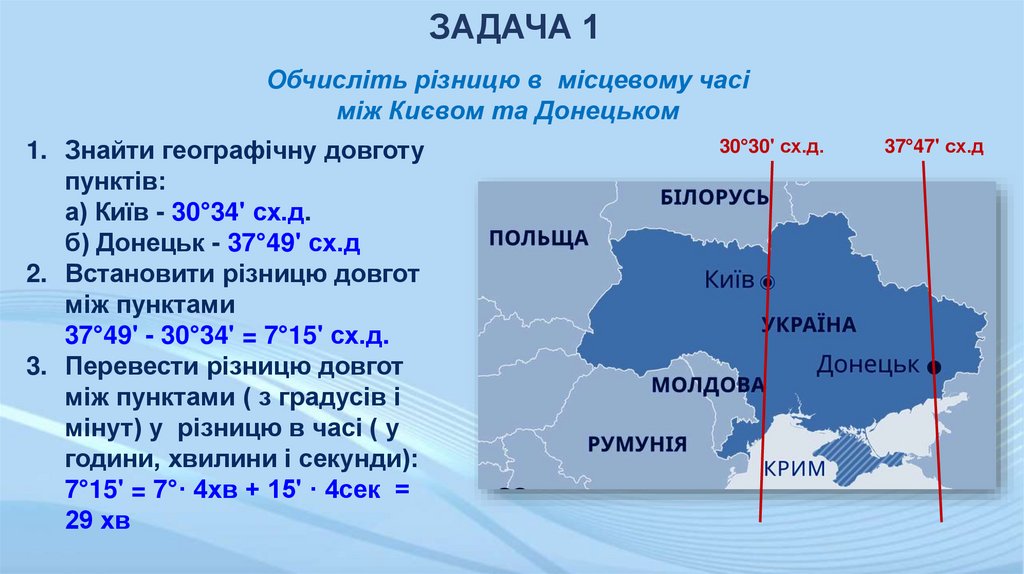 ЗАДАЧА 1

Обчисліть різницю в місцевому часі між Києвом та Донецьком

1. Знайти географічну довготу пунктів:
а) Київ - 30°34' сх.д.
б) Донецьк - 37°49' сх.д
2. Встановити різницю довгот між пунктами
37°49' - 30°34' = 7°15' сх.д.
3. Перевести різницю довгот між пунктами ( з градусів і мінут) у різницю в часі ( у години, хвилини і секунди):
7°15' = 7°· 4хв + 15' · 4сек = 29 хв

30°30' сх.д.
37°47' сх.д

БІЛОРУСЬ
ПОЛЬЩА
Київ
УКРАЇНА
Донецьк
МОЛДОВА
РУМУНІЯ
КРИМ